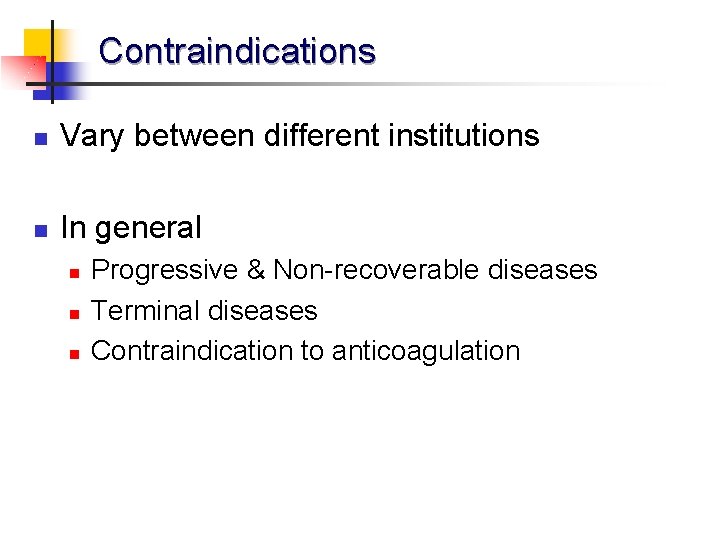 Contraindications

Vary between different institutions

In general

Progressive & Non-recoverable diseases

Terminal diseases

Contraindication to anticoagulation